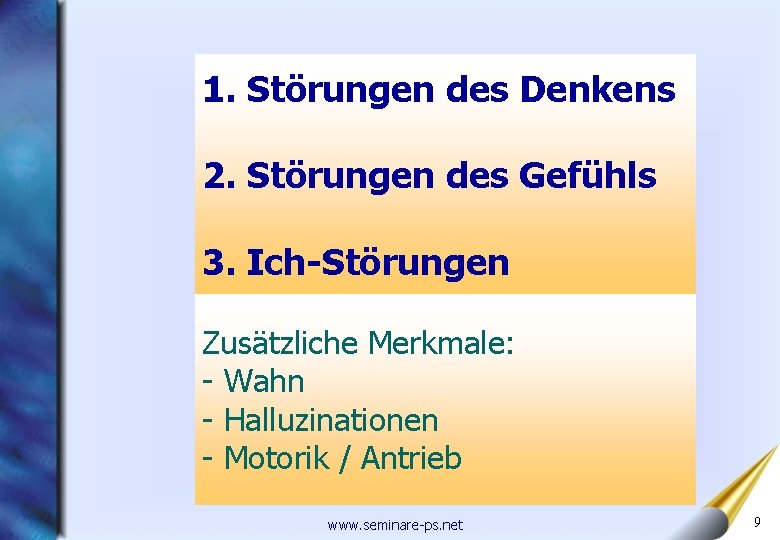 1. Störungen des Denkens

2. Störungen des Gefühls

3. Ich-Störungen

Zusätzliche Merkmale:
- Wahn
- Halluzinationen
- Motorik / Antrieb

www.seminare-ps.net

9